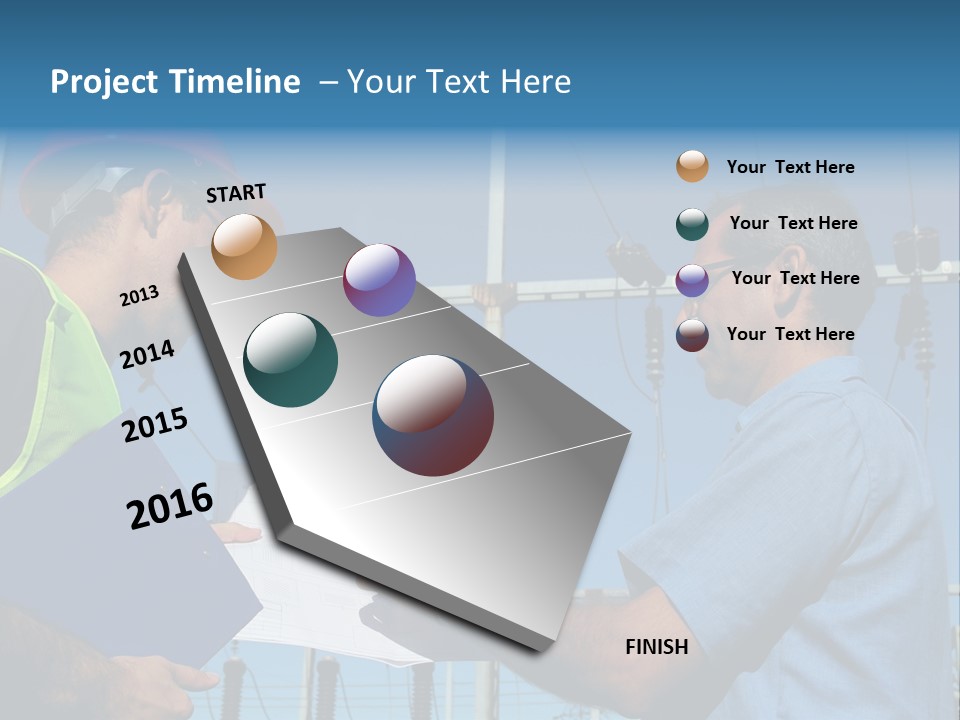 Project Timeline – Your Text Here

START

2013

2014

2015

2016

FINISH

Your Text Here

Your Text Here

Your Text Here

Your Text Here